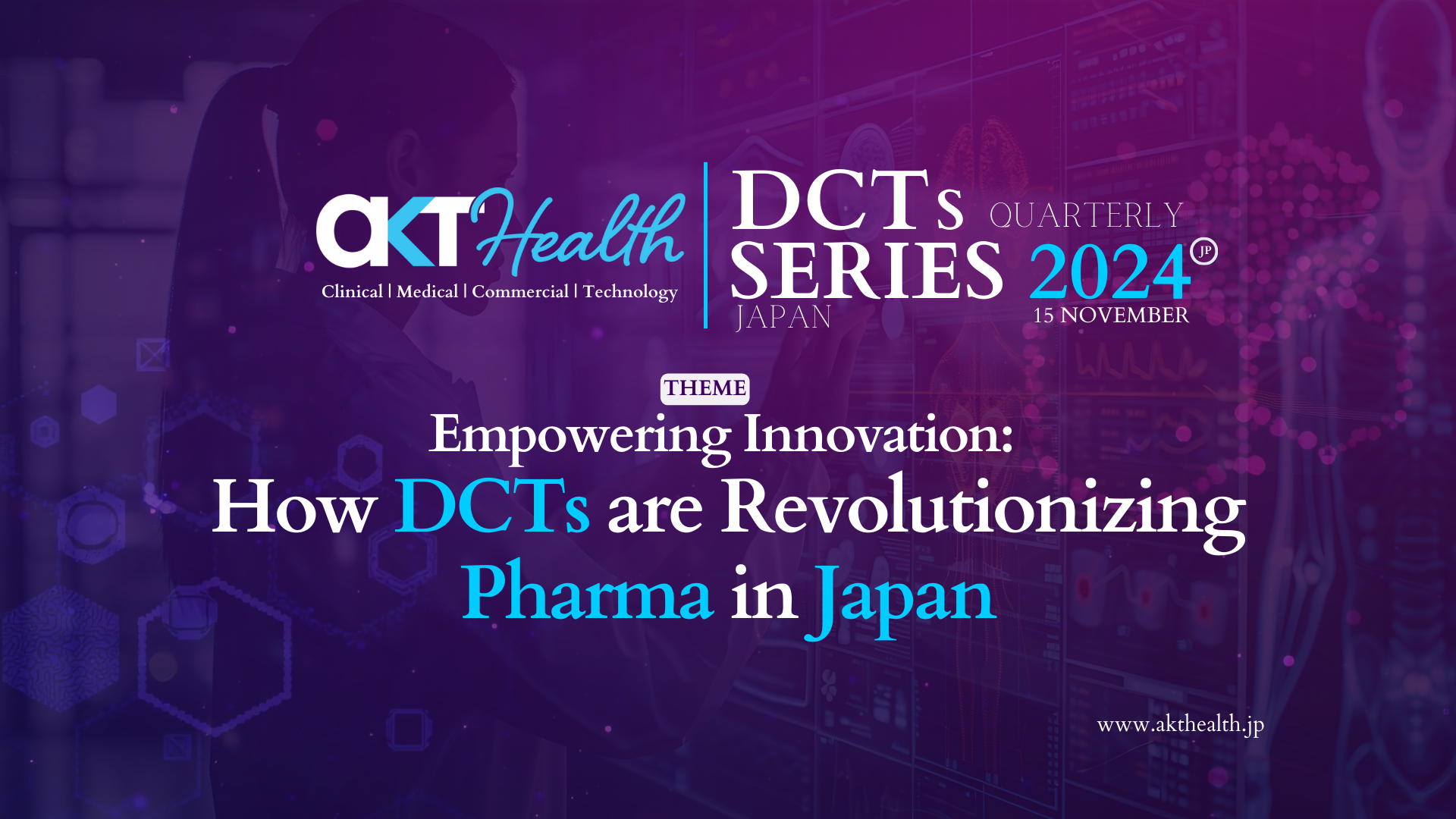 AKT Health
Clinical | Medical | Commercial | Technology

DCTs QUARTERLY SERIES 2024 JP
JAPAN
15 NOVEMBER

THEME
Empowering Innovation:
How DCTs are Revolutionizing Pharma in Japan

www.akthealth.jp